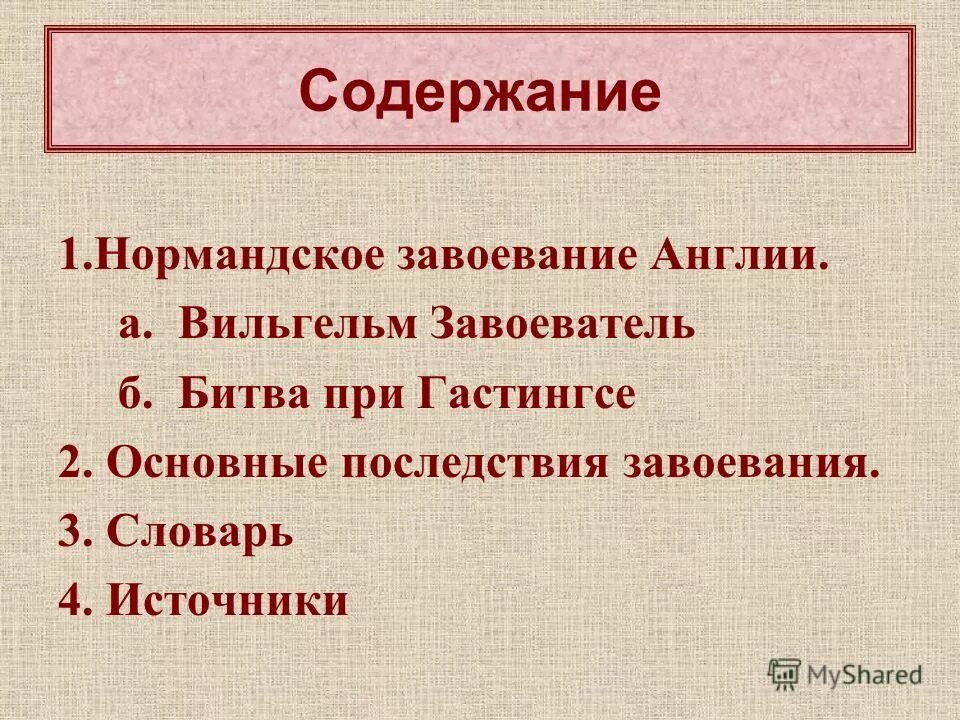 Содержание

1.Нормандское завоевание Англии.
а. Вильгельм Завоеватель
б. Битва при Гастингсе
2. Основные последствия завоевания.
3. Словарь
4. Источники

MyShared